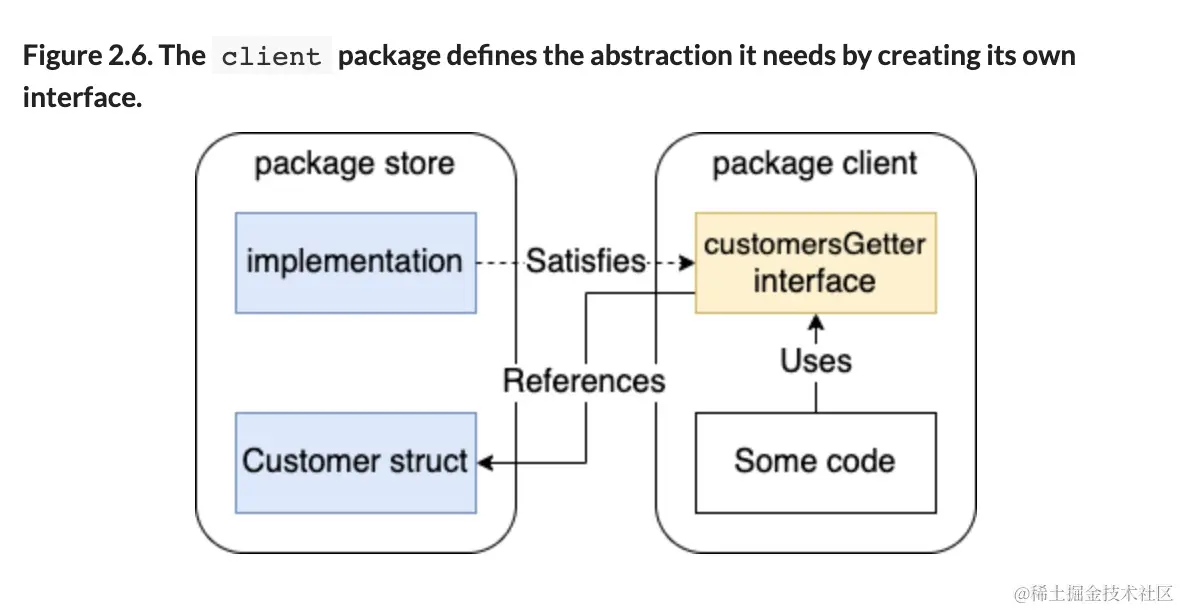 Figure 2.6. The client package defines the abstraction it needs by creating its own interface.

package store

implementation

Customer struct

Satisfies

References

package client

customersGetter interface

Uses

Some code

@稀土掘金技术社区